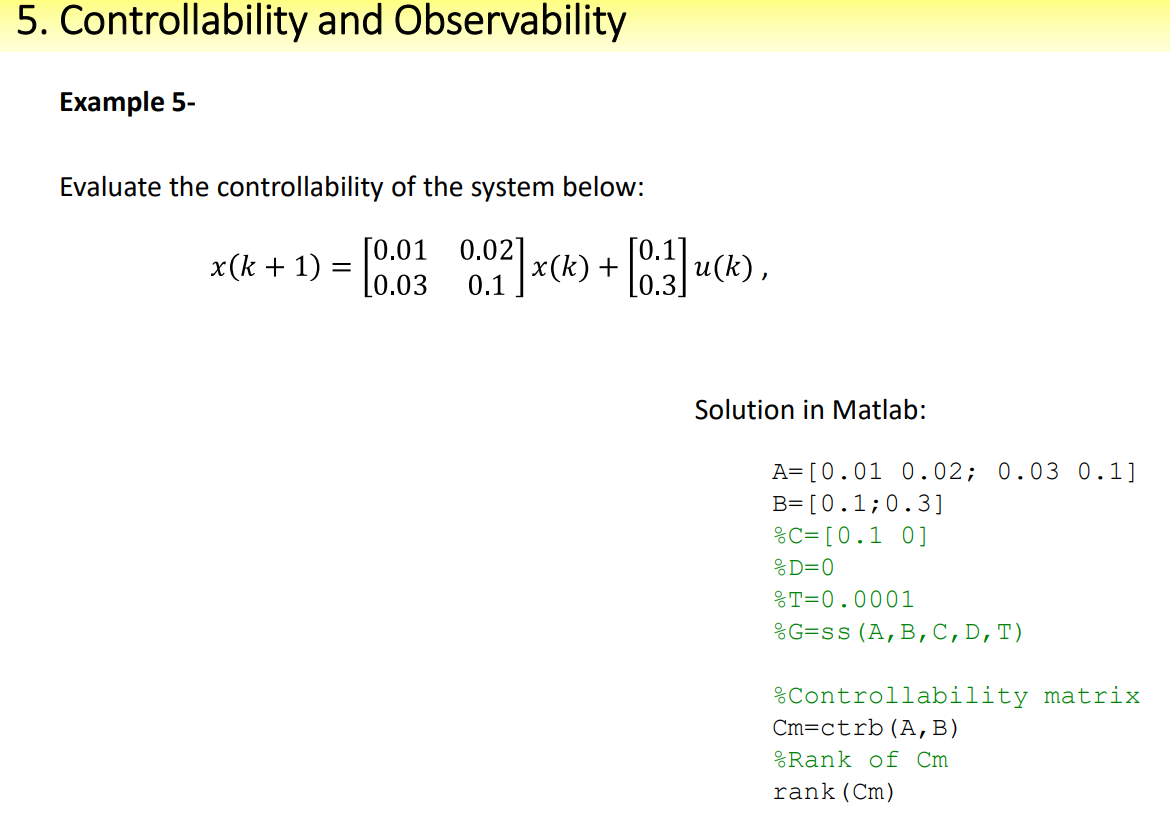 5. Controllability and Observability

Example 5-

Evaluate the controllability of the system below:

$x(k+1) = \begin{bmatrix} 0.01 & 0.02 \\ 0.03 & 0.1 \end{bmatrix} x(k) + \begin{bmatrix} 0.1 \\ 0.3 \end{bmatrix} u(k)$ ,

Solution in Matlab:

A=[0.01 0.02; 0.03 0.1]
B=[0.1;0.3]
%C=[0.1 0]
%D=0
%T=0.0001
%G=ss(A,B,C,D,T)

%Controllability matrix
Cm=ctrb(A,B)
%Rank of Cm
rank(Cm)